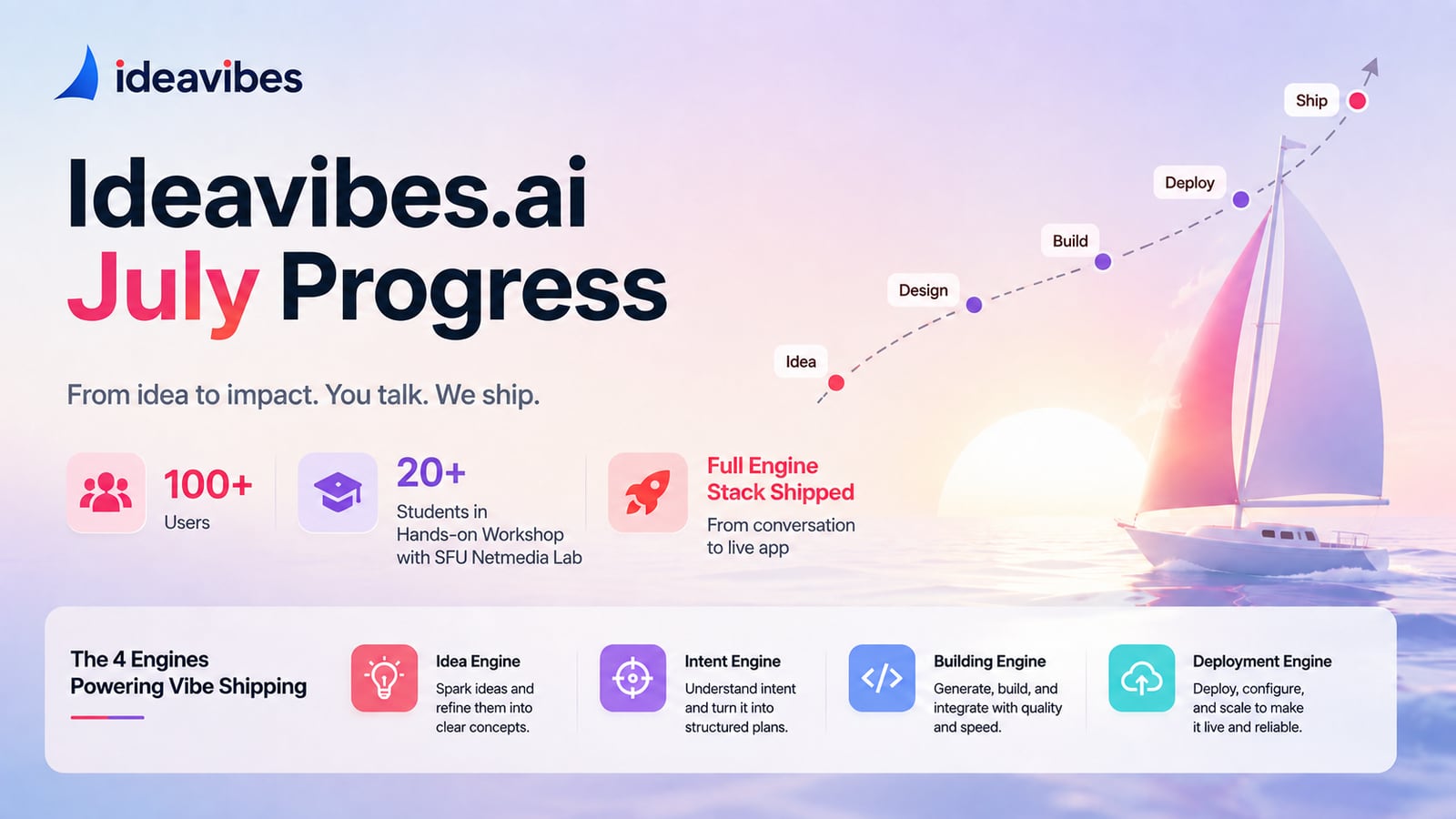 ideavibes

Ideavibes.ai
July Progress

From idea to impact. You talk. We ship.

Idea
Design
Build
Deploy
Ship

100+
Users

20+
Students in Hands-on Workshop with SFU Netmedia Lab

Full Engine Stack Shipped
From conversation to live app

The 4 Engines Powering Vibe Shipping

Idea Engine
Spark ideas and refine them into clear concepts.

Intent Engine
Understand intent and turn it into structured plans.

Building Engine
Generate, build, and integrate with quality and speed.

Deployment Engine
Deploy, configure, and scale to make it live and reliable.